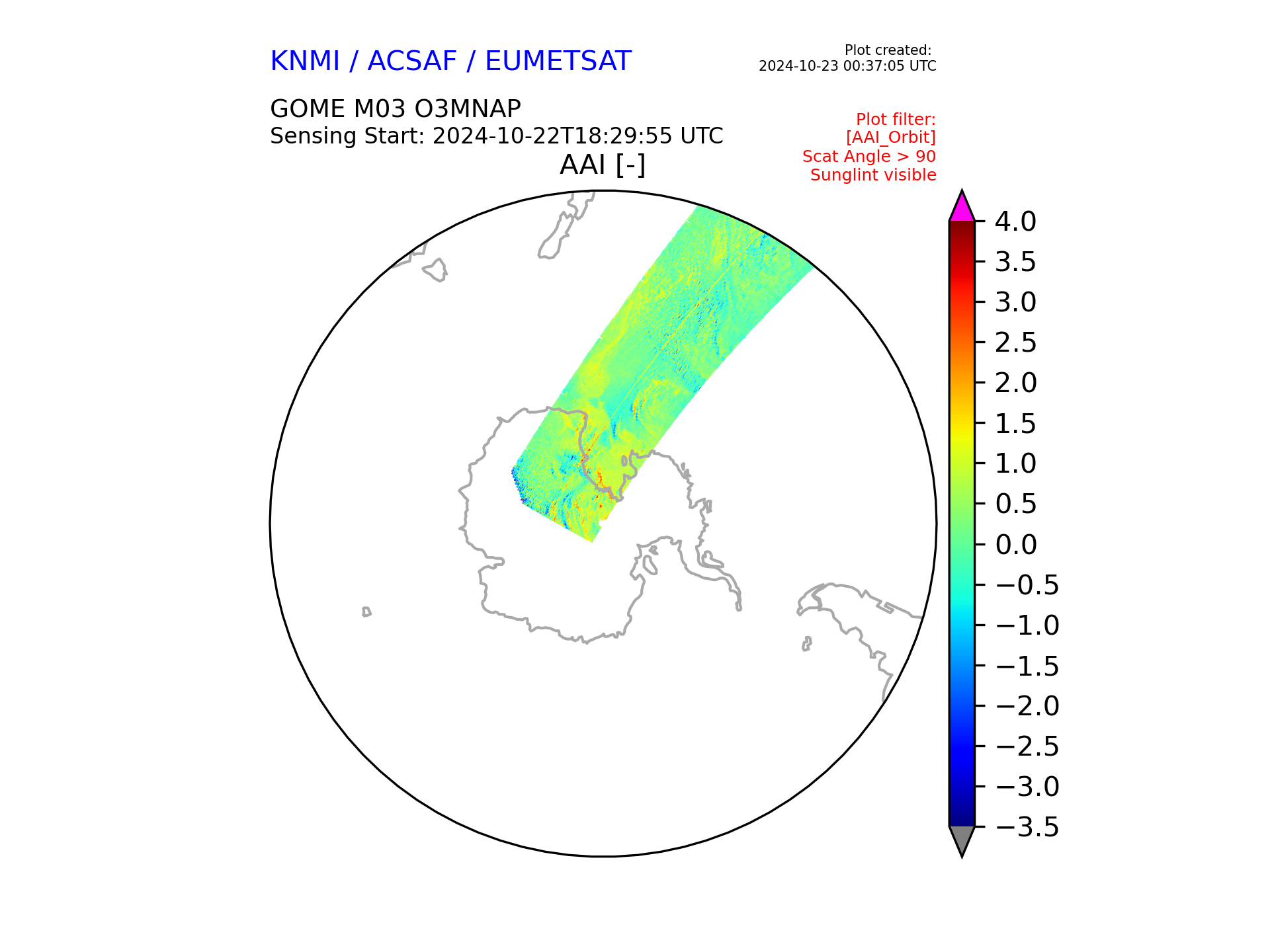 KNMI / ACSAF / EUMETSAT

Plot created:
2024-10-23 00:37:05 UTC

GOME M03 O3MNAP
Sensing Start: 2024-10-22T18:29:55 UTC

Plot filter:
[AAI_Orbit]
Scat Angle > 90
Sunglint visible

AAI [-]

4.0
3.5
3.0
2.5
2.0
1.5
1.0
0.5
0.0
−0.5
−1.0
−1.5
−2.0
−2.5
−3.0
−3.5